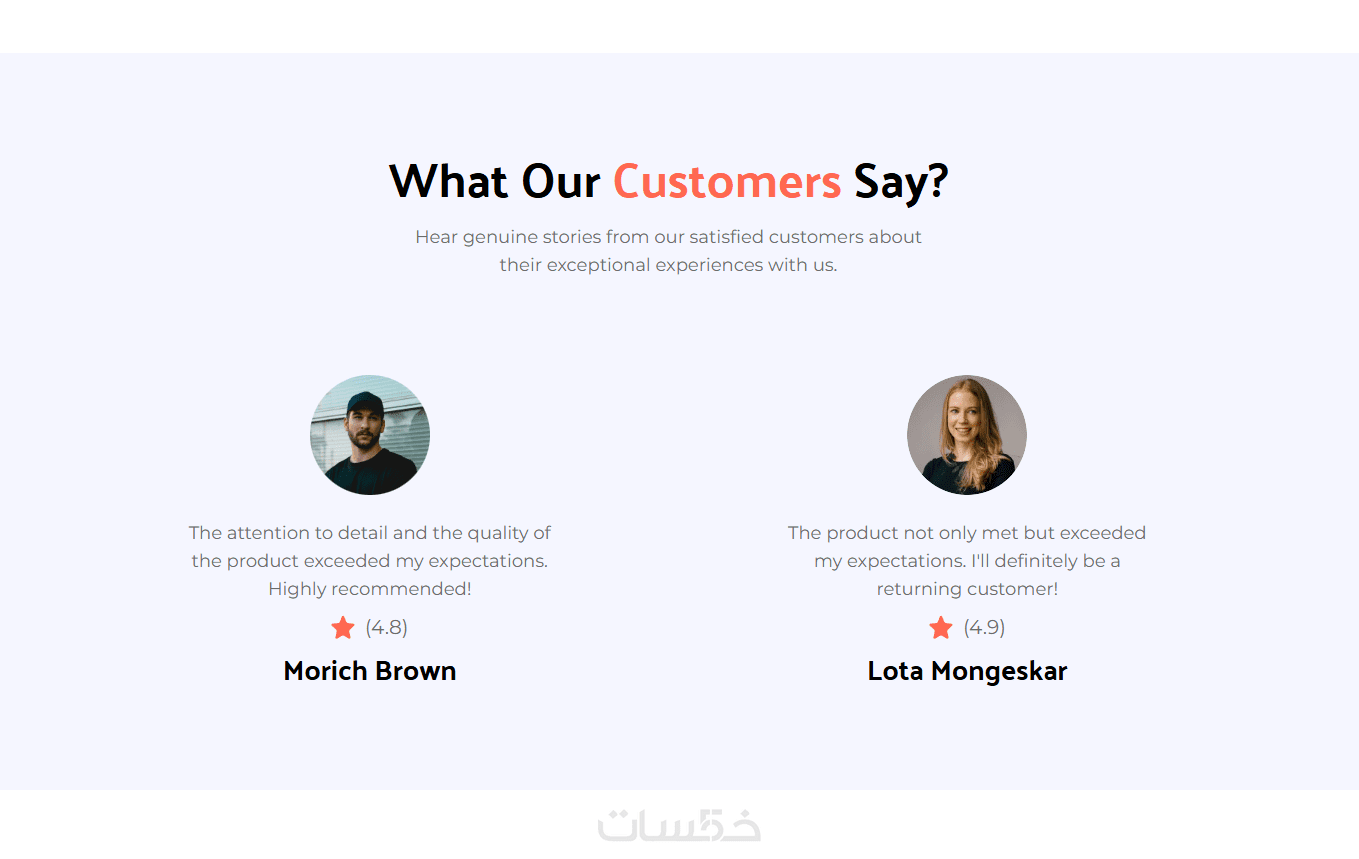 What Our Customers Say?

Hear genuine stories from our satisfied customers about their exceptional experiences with us.

The attention to detail and the quality of the product exceeded my expectations. Highly recommended!

(4.8)

Morich Brown

The product not only met but exceeded my expectations. I'll definitely be a returning customer!

(4.9)

Lota Mongeskar

خمسات